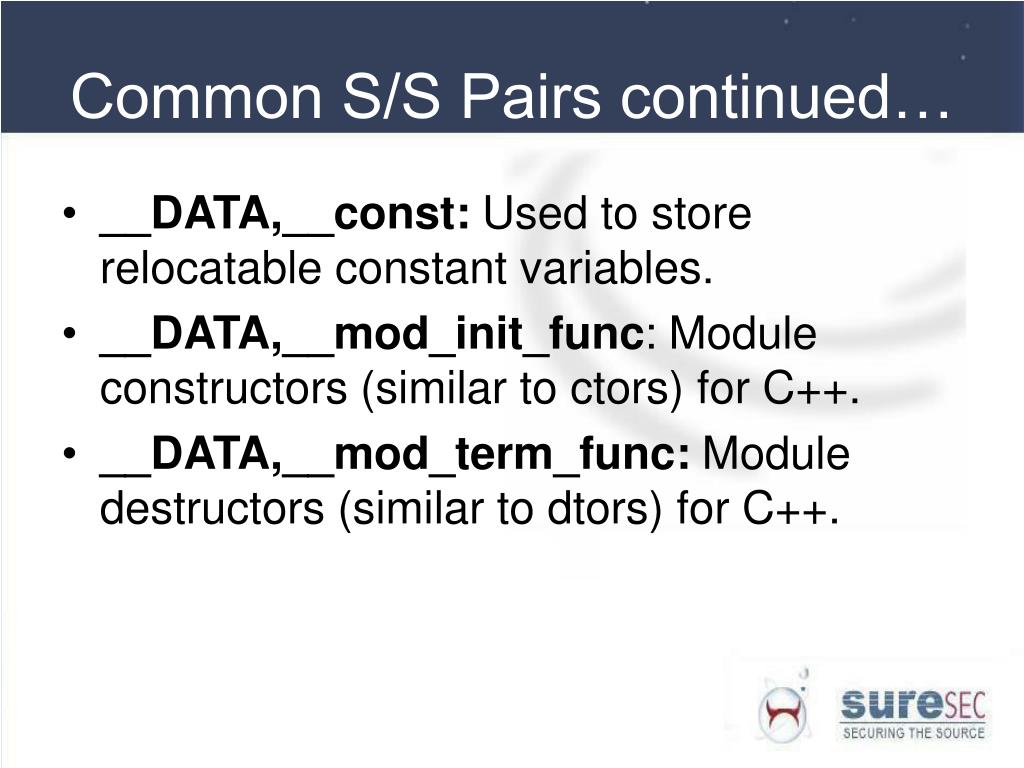 Common S/S Pairs continued…

• __DATA,__const: Used to store relocatable constant variables.
• __DATA,__mod_init_func: Module constructors (similar to ctors) for C++.
• __DATA,__mod_term_func: Module destructors (similar to dtors) for C++.

sureSEC
SECURING THE SOURCE